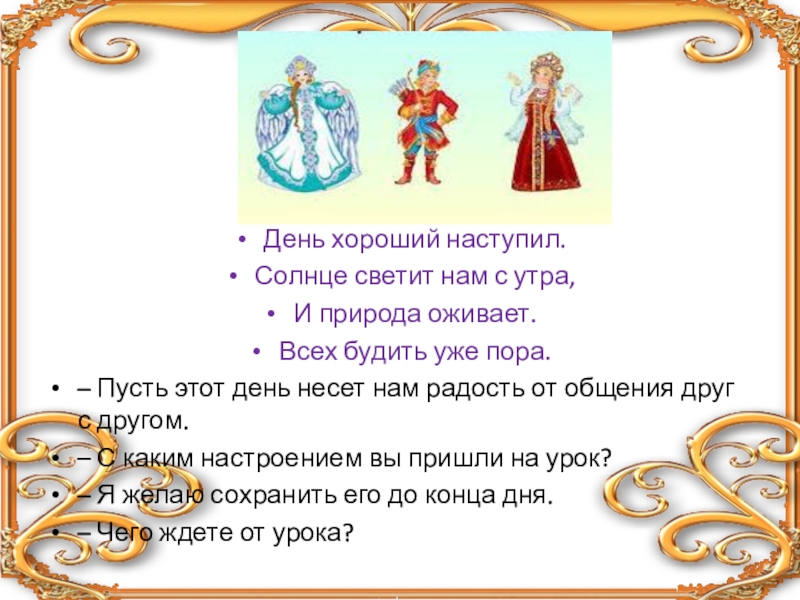 • День хороший наступил.
• Солнце светит нам с утра,
• И природа оживает.
• Всех будить уже пора.
• – Пусть этот день несет нам радость от общения друг с другом.
• – С каким настроением вы пришли на урок?
• – Я желаю сохранить его до конца дня.
• – Чего ждете от урока?